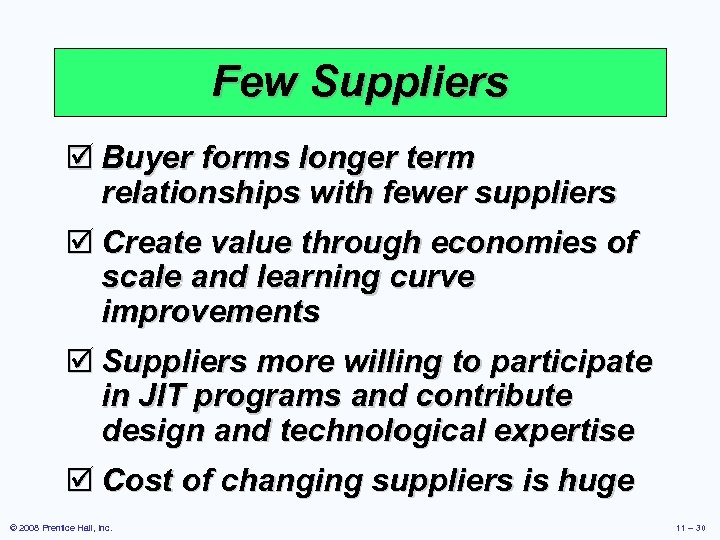 Few Suppliers

☑ Buyer forms longer term relationships with fewer suppliers

☑ Create value through economies of scale and learning curve improvements

☑ Suppliers more willing to participate in JIT programs and contribute design and technological expertise

☑ Cost of changing suppliers is huge

© 2008 Prentice Hall, Inc.

11 – 30